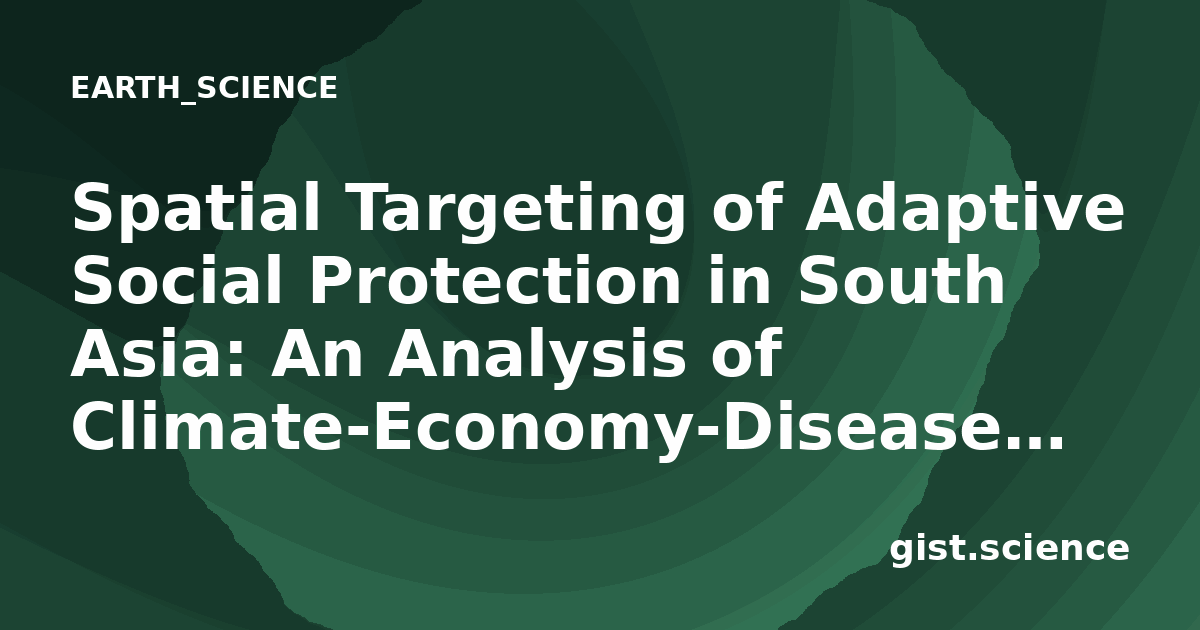 EARTH_SCIENCE

Spatial Targeting of Adaptive Social Protection in South Asia: An Analysis of Climate-Economy-Disease...

gist.science